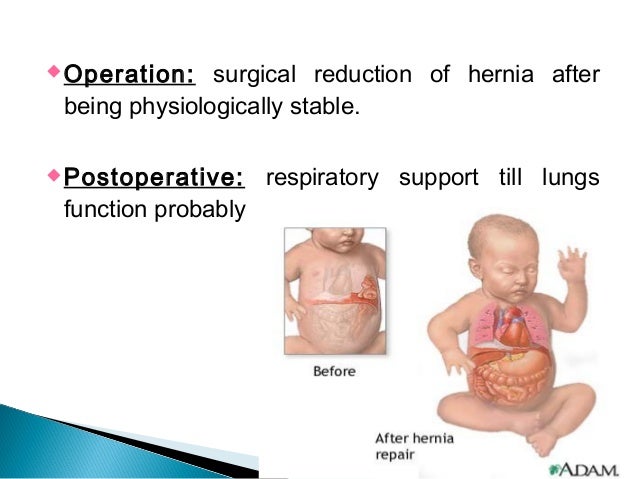 Operation: surgical reduction of hernia after being physiologically stable.

Postoperative: respiratory support till lungs function probably

Before

After hernia repair

ADAM.